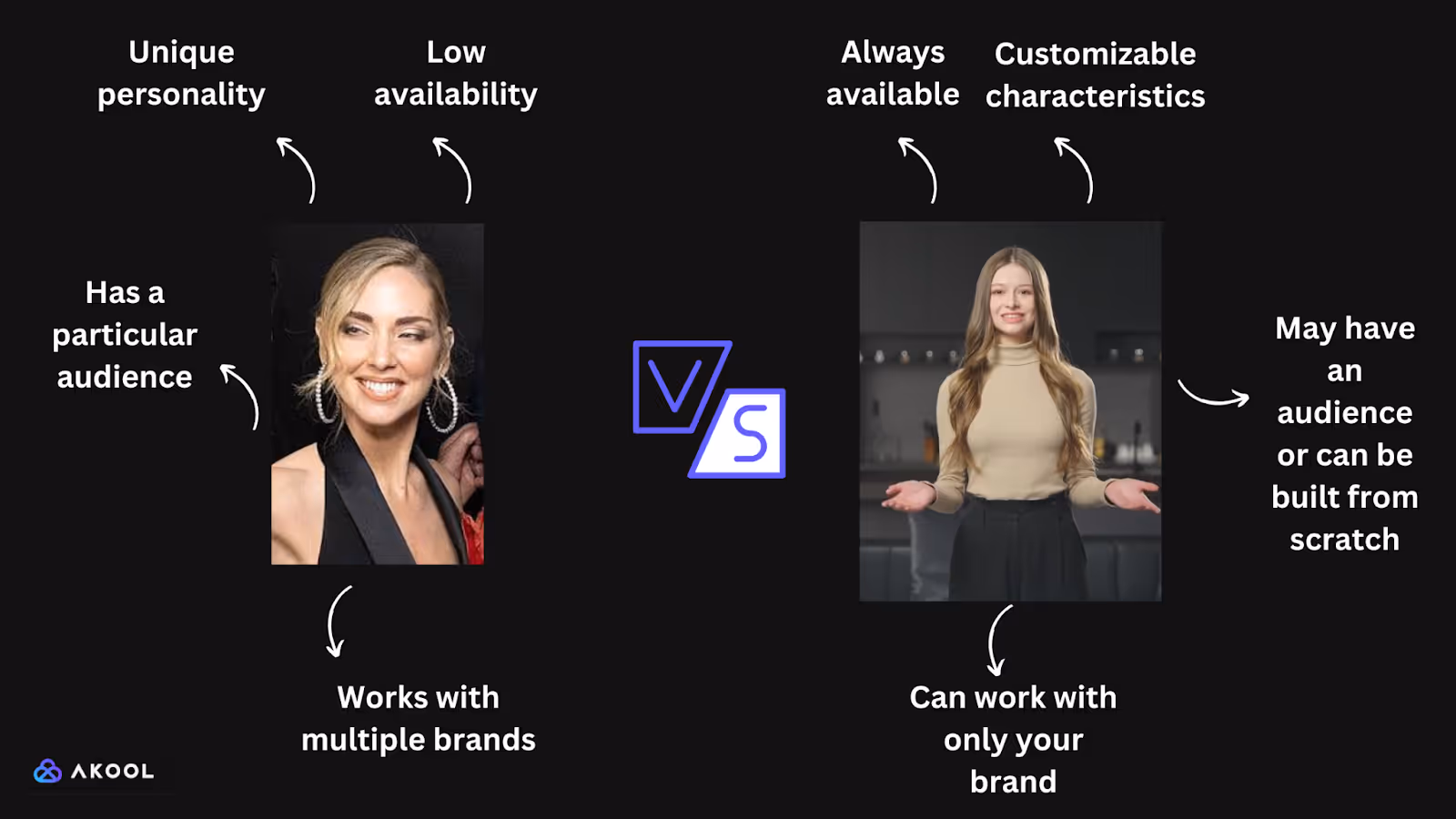 Unique personality

Low availability

Has a particular audience

Works with multiple brands

VS

Always available

Customizable characteristics

May have an audience or can be built from scratch

Can work with only your brand

AKOOL